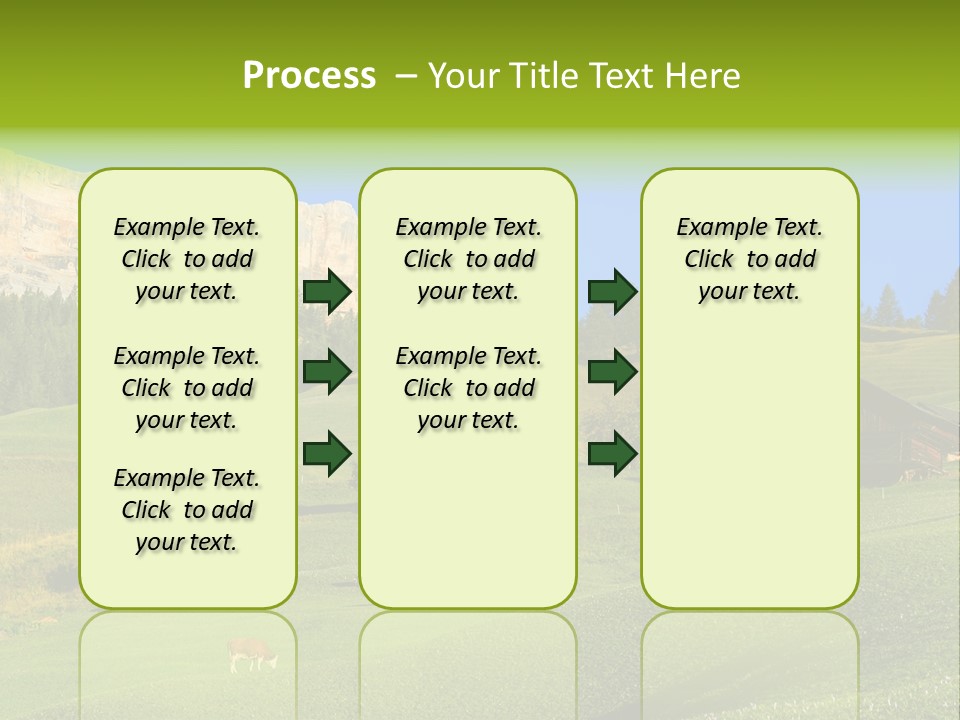 Process – Your Title Text Here

Example Text. Click to add your text.

Example Text. Click to add your text.

Example Text. Click to add your text.

Example Text. Click to add your text.

Example Text. Click to add your text.

Example Text. Click to add your text.